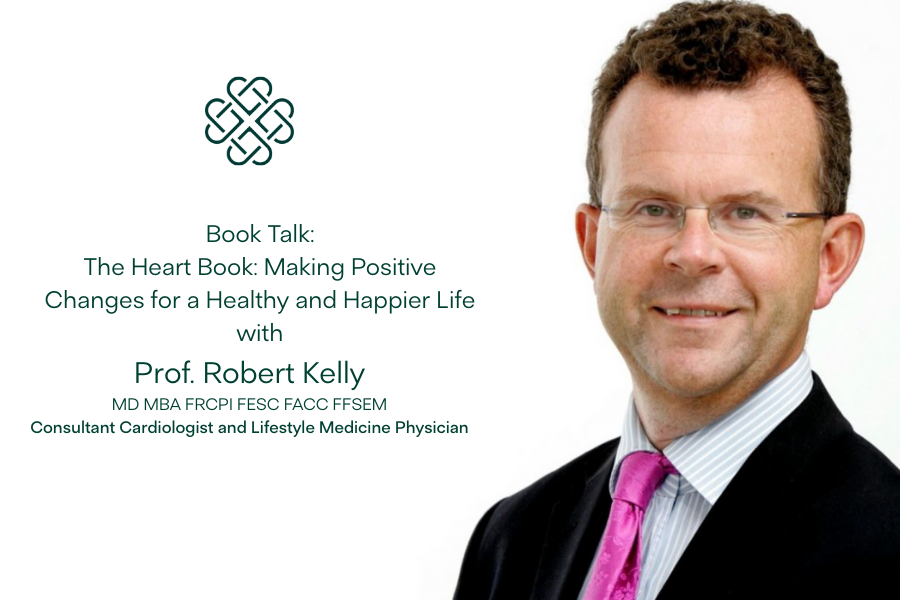 Book Talk:
The Heart Book: Making Positive Changes for a Healthy and Happier Life
with
Prof. Robert Kelly
MD MBA FRCPI FESC FACC FFSEM
Consultant Cardiologist and Lifestyle Medicine Physician